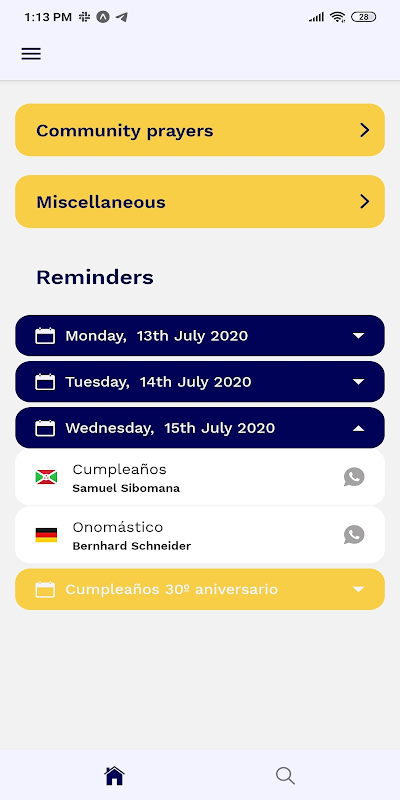 1:13 PM

28

Community prayers

Miscellaneous

Reminders

Monday, 13th July 2020

Tuesday, 14th July 2020

Wednesday, 15th July 2020

Cumpleaños
Samuel Sibomana

Onomástico
Bernhard Schneider

Cumpleaños 30º aniversario